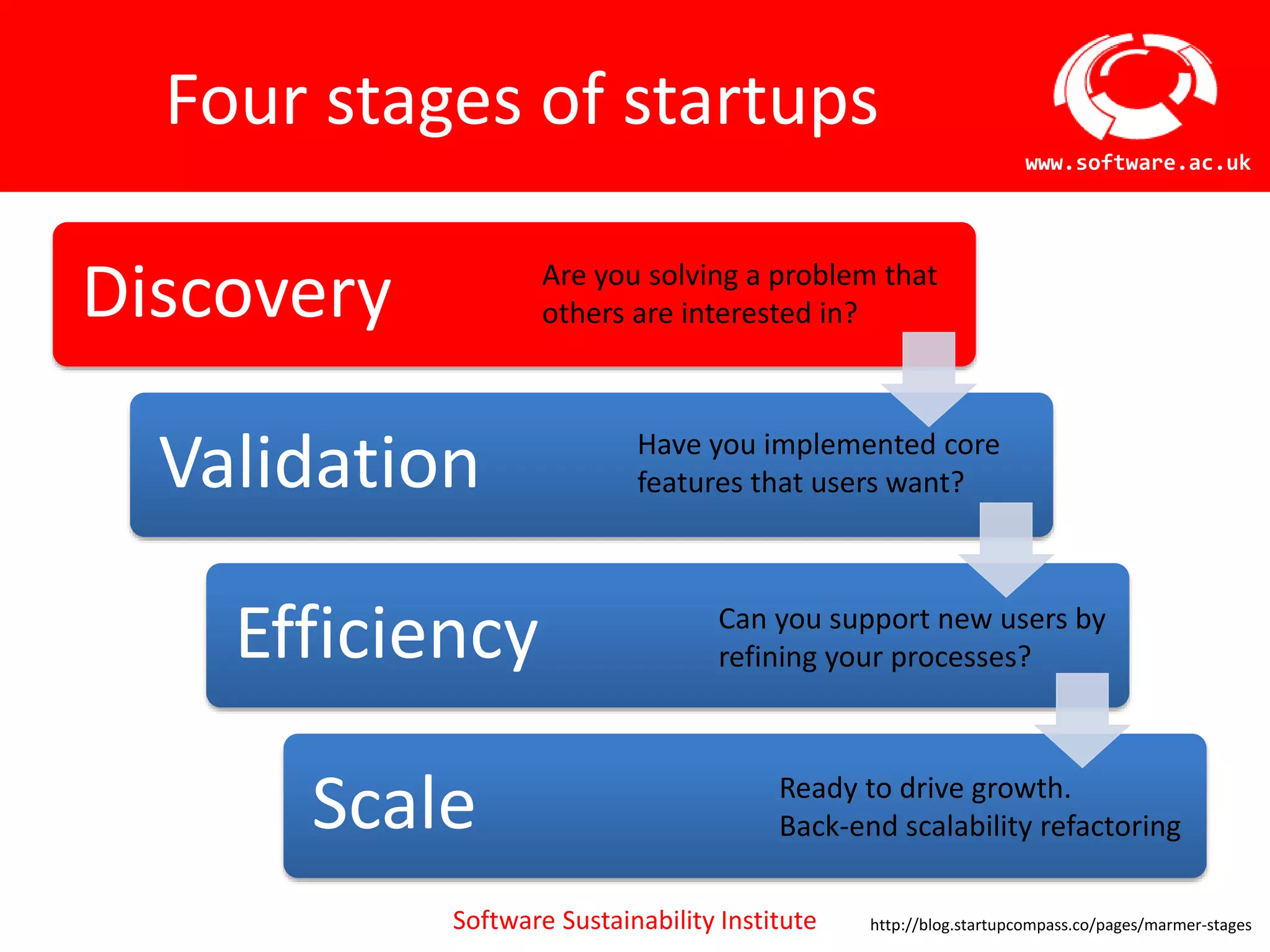 Four stages of startups

www.software.ac.uk

Discovery

Are you solving a problem that others are interested in?

Validation

Have you implemented core features that users want?

Efficiency

Can you support new users by refining your processes?

Scale

Ready to drive growth.
Back-end scalability refactoring

Software Sustainability Institute

http://blog.startupcompass.co/pages/marmer-stages